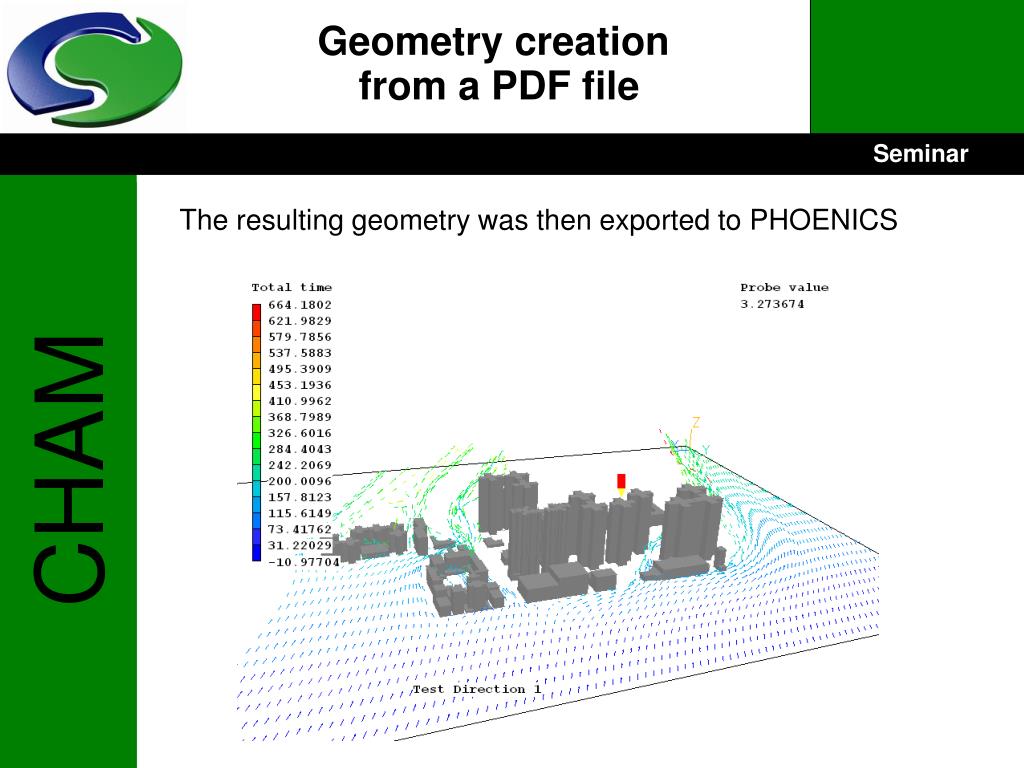 Geometry creation from a PDF file

Seminar

CHAM

The resulting geometry was then exported to PHOENICS

Total time
664.1802
621.9829
579.7856
537.5883
495.3909
453.1936
410.9962
368.7989
326.6016
284.4043
242.2069
200.0096
157.8123
115.6149
73.41762
31.22029
-10.97704

Probe value
3.273674

Z
X
Y

Test Direction 1